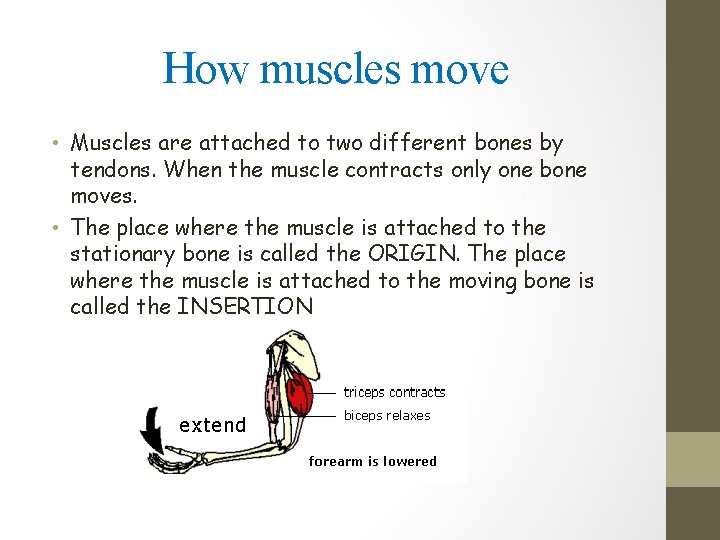 How muscles move

• Muscles are attached to two different bones by tendons. When the muscle contracts only one bone moves.

• The place where the muscle is attached to the stationary bone is called the ORIGIN. The place where the muscle is attached to the moving bone is called the INSERTION

triceps contracts
biceps relaxes
extend
forearm is lowered